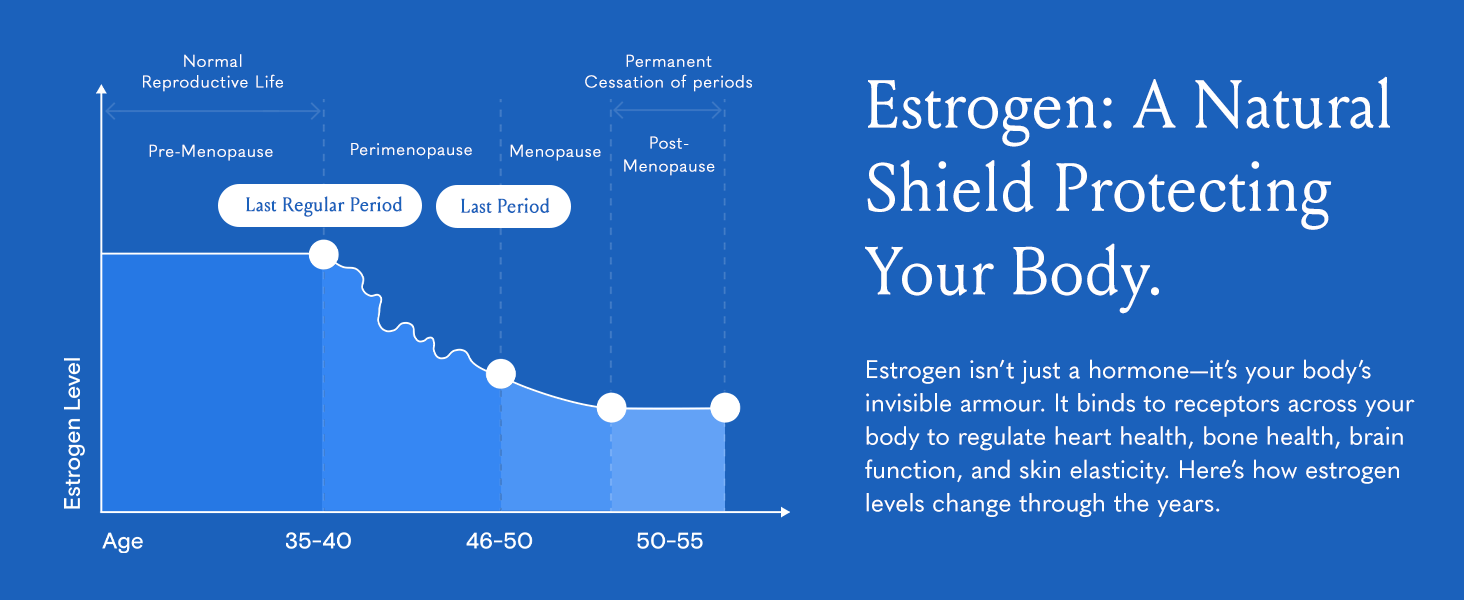 Normal Reproductive Life

Permanent Cessation of periods

Pre-Menopause

Perimenopause

Menopause

Post-Menopause

Last Regular Period

Last Period

Estrogen Level

Age

35-40

46-50

50-55

Estrogen: A Natural Shield Protecting Your Body.

Estrogen isn't just a hormone—it's your body's invisible armour. It binds to receptors across your body to regulate heart health, bone health, brain function, and skin elasticity. Here's how estrogen levels change through the years.